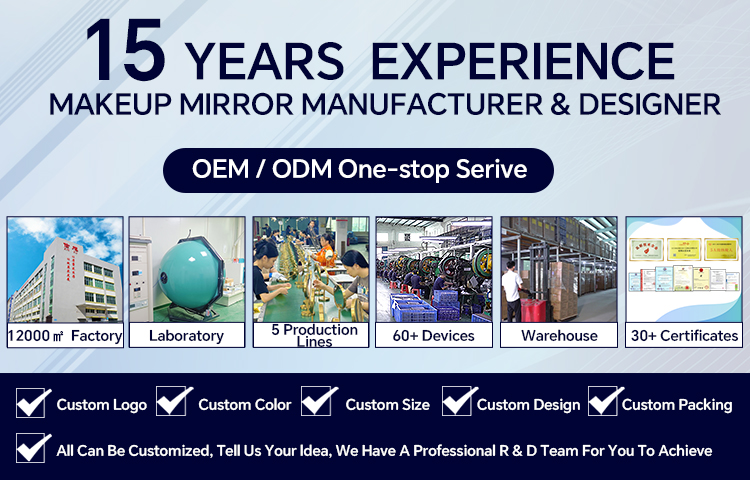 15 YEARS EXPERIENCE
MAKEUP MIRROR MANUFACTURER & DESIGNER

OEM / ODM One-stop Serive

12000㎡ Factory

Laboratory

5 Production Lines

60+ Devices

Warehouse

30+ Certificates

Custom Logo

Custom Color

Custom Size

Custom Design

Custom Packing

All Can Be Customized, Tell Us Your Idea, We Have A Professional R & D Team For You To Achieve